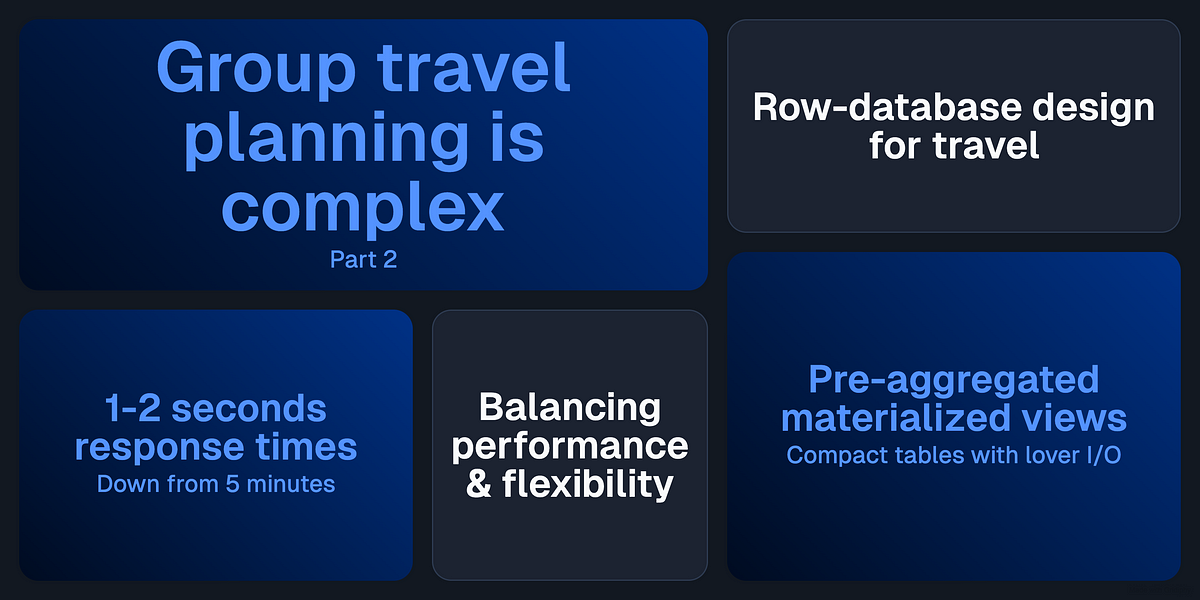 Group travel planning is complex
Part 2

Row-database design for travel

1-2 seconds response times
Down from 5 minutes

Balancing performance & flexibility

Pre-aggregated materialized views
Compact tables with lover I/O